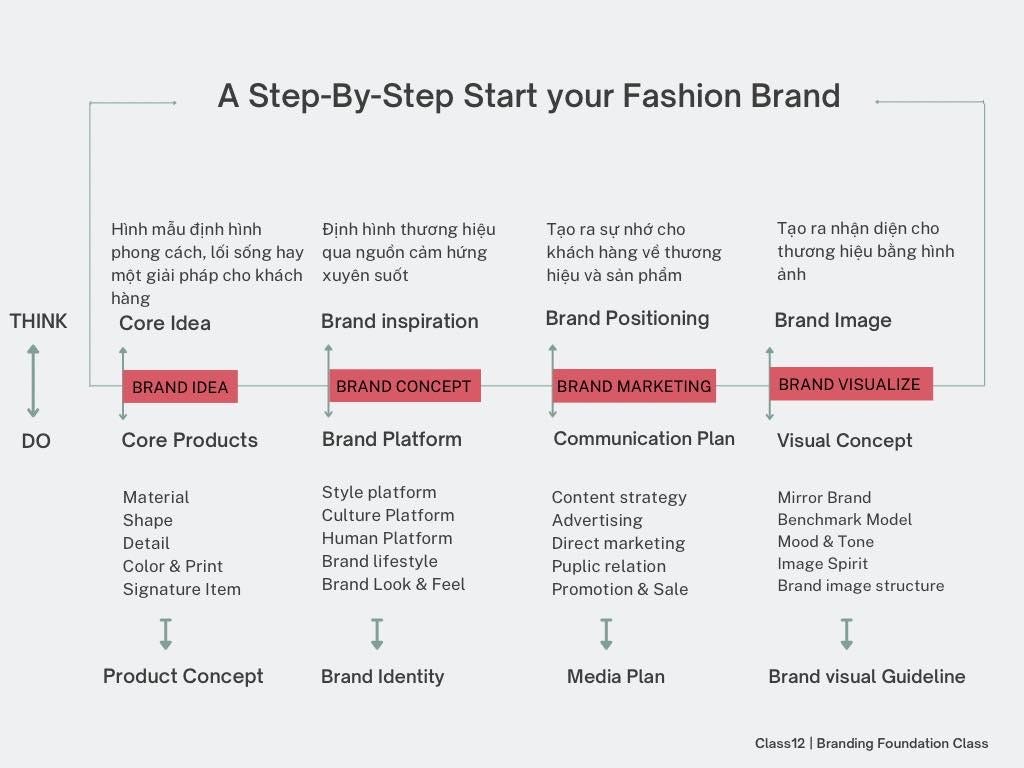 A Step-By-Step Start your Fashion Brand

THINK

DO

Hình mẫu định hình phong cách, lối sống hay một giải pháp cho khách hàng

Core Idea

BRAND IDEA

Core Products

Material
Shape
Detail
Color & Print
Signature Item

Product Concept

Định hình thương hiệu qua nguồn cảm hứng xuyên suốt

Brand inspiration

BRAND CONCEPT

Brand Platform

Style platform
Culture Platform
Human Platform
Brand lifestyle
Brand Look & Feel

Brand Identity

Tạo ra sự nhớ cho khách hàng về thương hiệu và sản phẩm

Brand Positioning

BRAND MARKETING

Communication Plan

Content strategy
Advertising
Direct marketing
Puplic relation
Promotion & Sale

Media Plan

Tạo ra nhận diện cho thương hiệu bằng hình ảnh

Brand Image

BRAND VISUALIZE

Visual Concept

Mirror Brand
Benchmark Model
Mood & Tone
Image Spirit
Brand image structure

Brand visual Guideline

Class12 | Branding Foundation Class